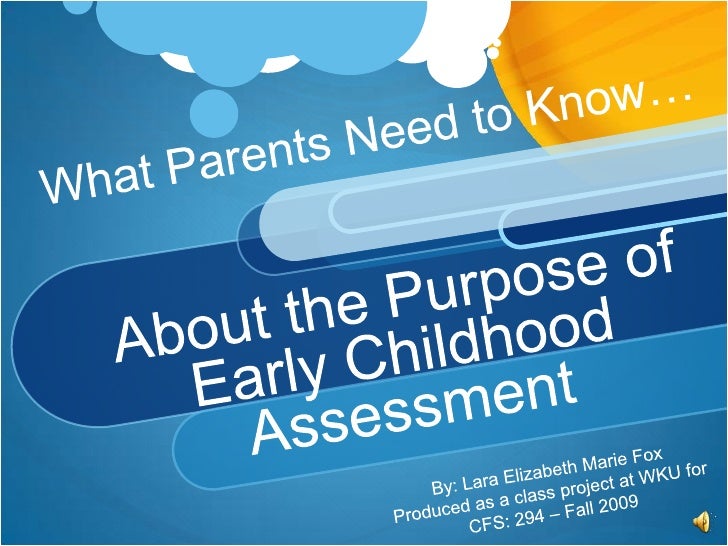 What Parents Need to Know…

About the Purpose of Early Childhood Assessment

By: Lara Elizabeth Marie Fox
Produced as a class project at WKU for CFS: 294 – Fall 2009